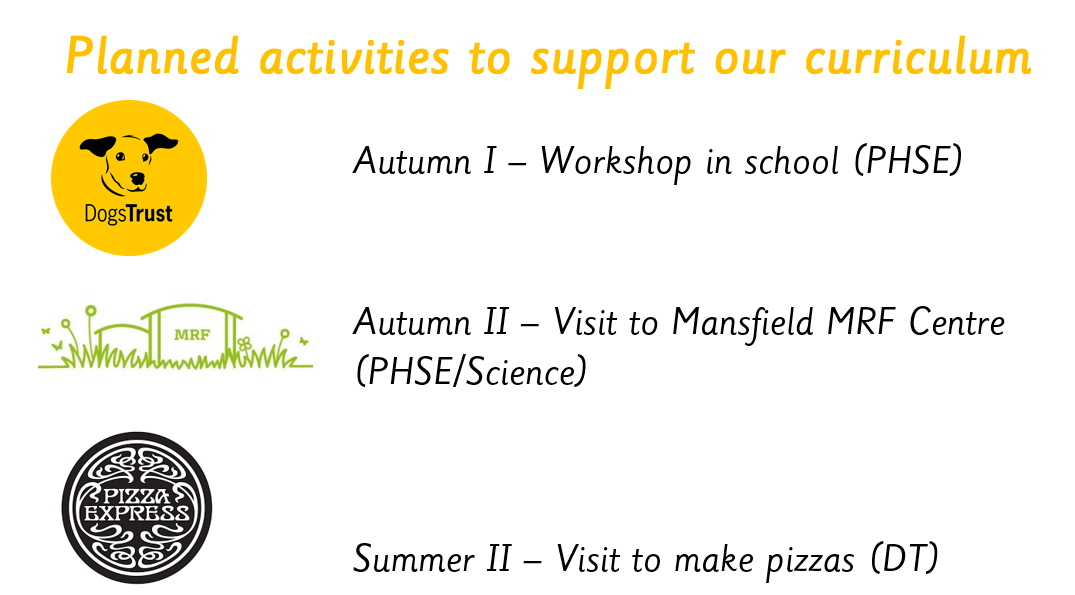 Planned activities to support our curriculum

DogsTrust

Autumn I – Workshop in school (PHSE)

MRF

Autumn II – Visit to Mansfield MRF Centre (PHSE/Science)

PIZZA EXPRESS

Summer II – Visit to make pizzas (DT)